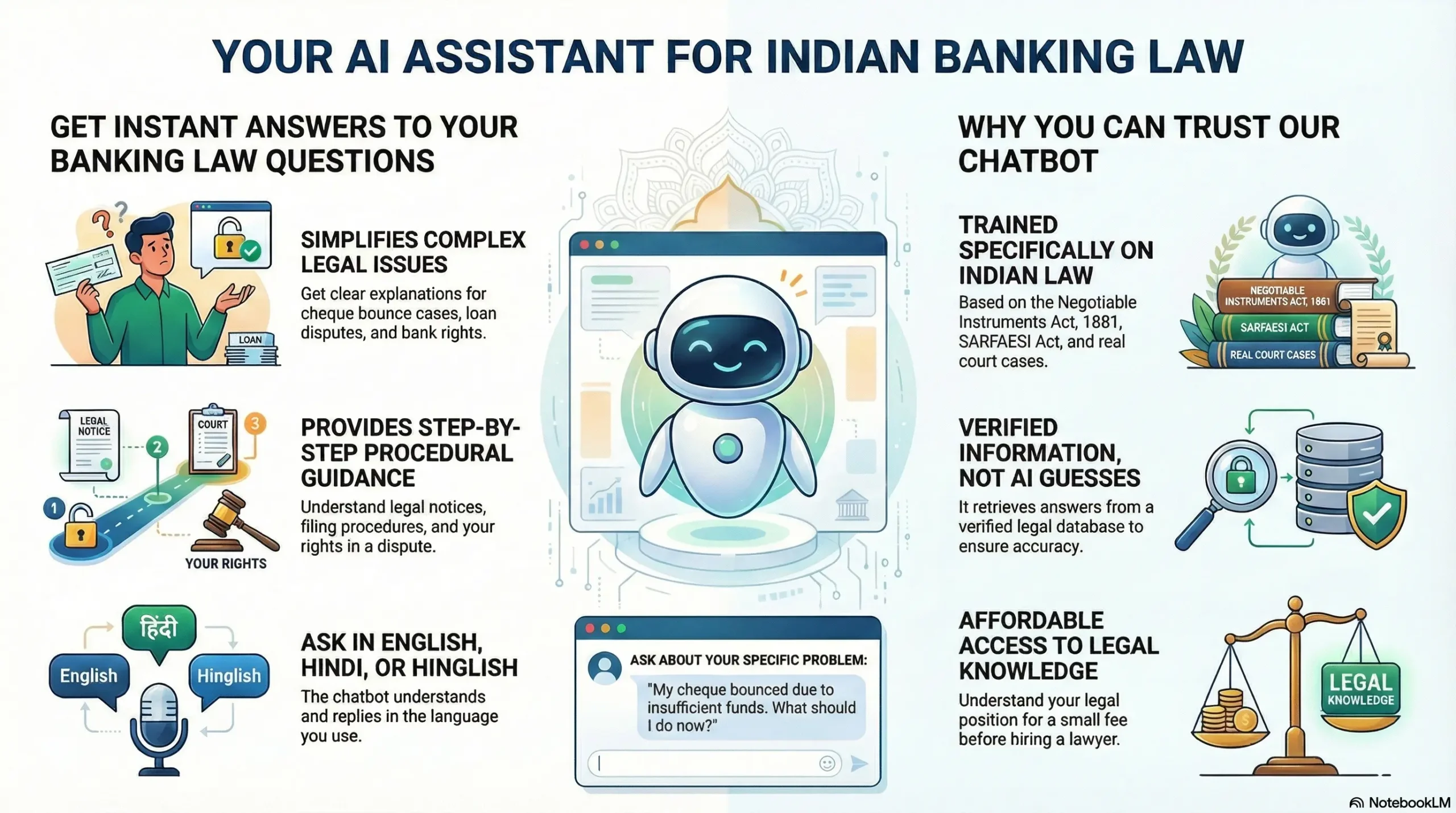 YOUR AI ASSISTANT FOR INDIAN BANKING LAW

GET INSTANT ANSWERS TO YOUR BANKING LAW QUESTIONS

LOAN

SIMPLIFIES COMPLEX LEGAL ISSUES

Get clear explanations for cheque bounce cases, loan disputes, and bank rights.

LEGAL NOTICE

COURT

1

2

3

YOUR RIGHTS

PROVIDES STEP-BY-STEP PROCEDURAL GUIDANCE

Understand legal notices, filing procedures, and your rights in a dispute.

हिंदी

English

Hinglish

ASK IN ENGLISH, HINDI, OR HINGLISH

The chatbot understands and replies in the language you use.

ASK ABOUT YOUR SPECIFIC PROBLEM:

"My cheque bounced due to insufficient funds. What should I do now?"

WHY YOU CAN TRUST OUR CHATBOT

TRAINED SPECIFICALLY ON INDIAN LAW

Based on the Negotiable Instruments Act, 1881, SARFAESI Act, and real court cases.

NEGOTIABLE INSTRUMENTS ACT, 1861

SARFAESI ACT

REAL COURT CASES

VERIFIED INFORMATION, NOT AI GUESSES

It retrieves answers from a verified legal database to ensure accuracy.

AFFORDABLE ACCESS TO LEGAL KNOWLEDGE

Understand your legal position for a small fee before hiring a lawyer.

LEGAL KNOWLEDGE

NotebookLM